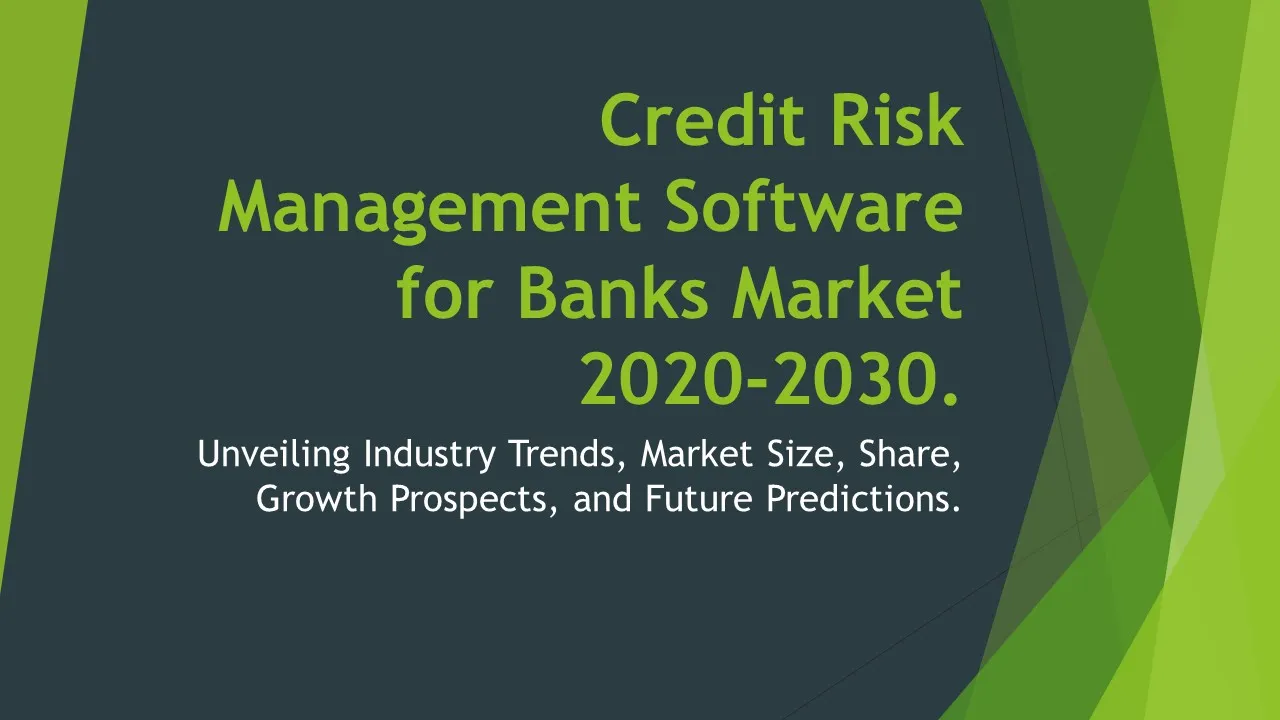 Credit Risk Management Software for Banks Market 2020-2030.

Unveiling Industry Trends, Market Size, Share, Growth Prospects, and Future Predictions.